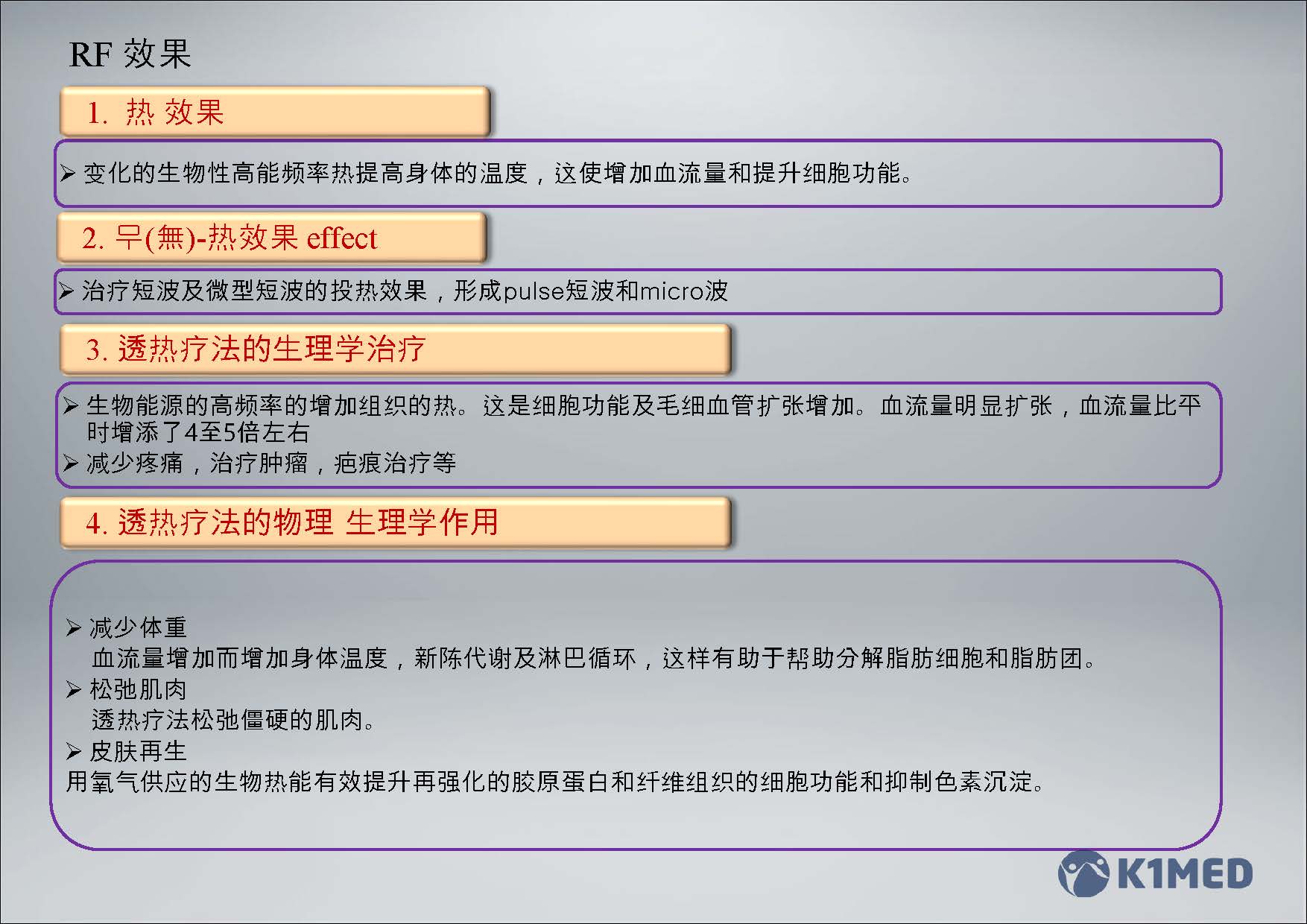 RF 效果

1. 热 效果

➢ 变化的生物性高能频率热提高身体的温度，这使增加血流量和提升细胞功能。

2. 무(無)-热效果 effect

➢ 治疗短波及微型短波的投热效果，形成pulse短波和micro波

3. 透热疗法的生理学治疗

➢ 生物能源的高频率的增加组织的热。这是细胞功能及毛细血管扩张增加。血流量明显扩张，血流量比平时增添了4至5倍左右
➢ 减少疼痛，治疗肿瘤，疤痕治疗等

4. 透热疗法的物理 生理学作用

➢ 减少体重
血流量增加而增加身体温度，新陈代谢及淋巴循环，这样有助于帮助分解脂肪细胞和脂肪团。
➢ 松弛肌肉
透热疗法松弛僵硬的肌肉。
➢ 皮肤再生
用氧气供应的生物热能有效提升再强化的胶原蛋白和纤维组织的细胞功能和抑制色素沉淀。

K1MED